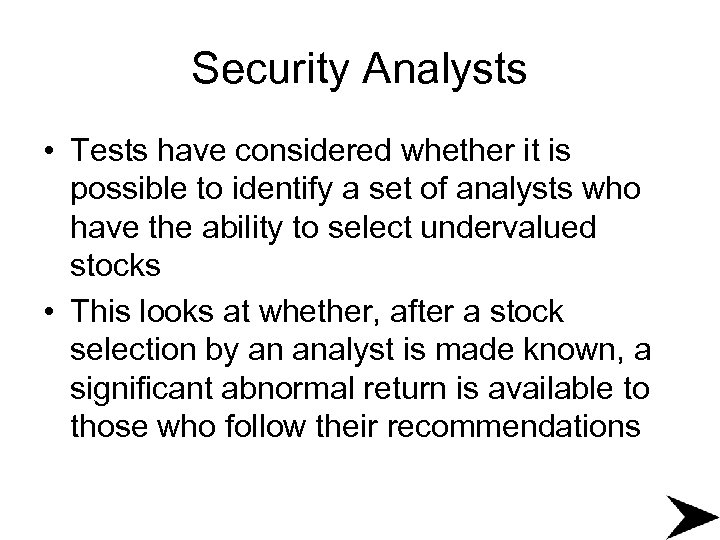 Security Analysts

• Tests have considered whether it is possible to identify a set of analysts who have the ability to select undervalued stocks

• This looks at whether, after a stock selection by an analyst is made known, a significant abnormal return is available to those who follow their recommendations